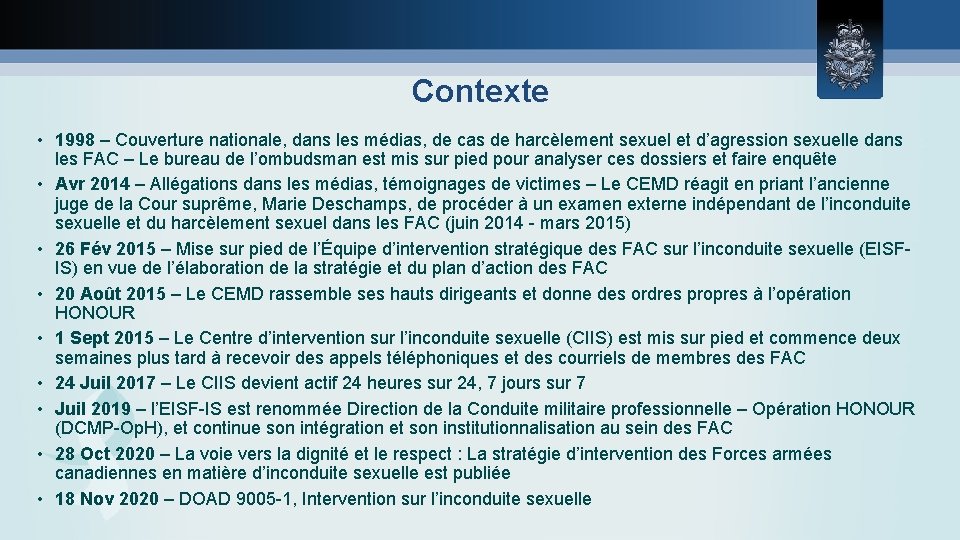 Contexte

• 1998 – Couverture nationale, dans les médias, de cas de harcèlement sexuel et d'agression sexuelle dans les FAC – Le bureau de l'ombudsman est mis sur pied pour analyser ces dossiers et faire enquête
• Avr 2014 – Allégations dans les médias, témoignages de victimes – Le CEMD réagit en priant l'ancienne juge de la Cour suprême, Marie Deschamps, de procéder à un examen externe indépendant de l'inconduite sexuelle et du harcèlement sexuel dans les FAC (juin 2014 - mars 2015)
• 26 Fév 2015 – Mise sur pied de l'Équipe d'intervention stratégique des FAC sur l'inconduite sexuelle (EISF-IS) en vue de l'élaboration de la stratégie et du plan d'action des FAC
• 20 Août 2015 – Le CEMD rassemble ses hauts dirigeants et donne des ordres propres à l'opération HONOUR
• 1 Sept 2015 – Le Centre d'intervention sur l'inconduite sexuelle (CIIS) est mis sur pied et commence deux semaines plus tard à recevoir des appels téléphoniques et des courriels de membres des FAC
• 24 Juil 2017 – Le CIIS devient actif 24 heures sur 24, 7 jours sur 7
• Juil 2019 – l'EISF-IS est renommée Direction de la Conduite militaire professionnelle – Opération HONOUR (DCMP-OpH), et continue son intégration et son institutionnalisation au sein des FAC
• 28 Oct 2020 – La voie vers la dignité et le respect : La stratégie d'intervention des Forces armées canadiennes en matière d'inconduite sexuelle est publiée
• 18 Nov 2020 – DOAD 9005-1, Intervention sur l'inconduite sexuelle